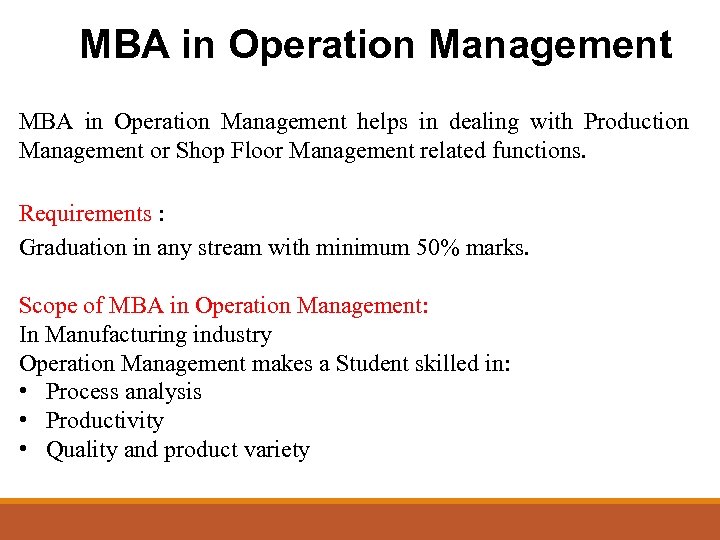 MBA in Operation Management

MBA in Operation Management helps in dealing with Production Management or Shop Floor Management related functions.

Requirements :
Graduation in any stream with minimum 50% marks.

Scope of MBA in Operation Management:
In Manufacturing industry
Operation Management makes a Student skilled in:
• Process analysis
• Productivity
• Quality and product variety